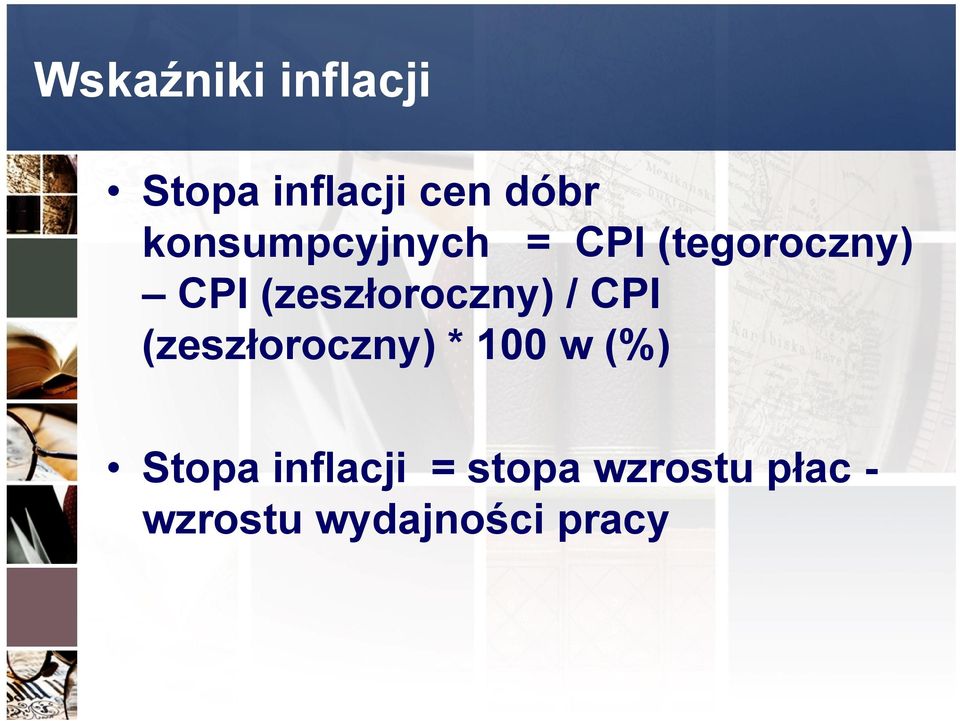 Wskaźniki inflacji

• Stopa inflacji cen dóbr konsumpcyjnych = CPI (tegoroczny) – CPI (zeszłoroczny) / CPI (zeszłoroczny) * 100 w (%)

• Stopa inflacji = stopa wzrostu płac - wzrostu wydajności pracy